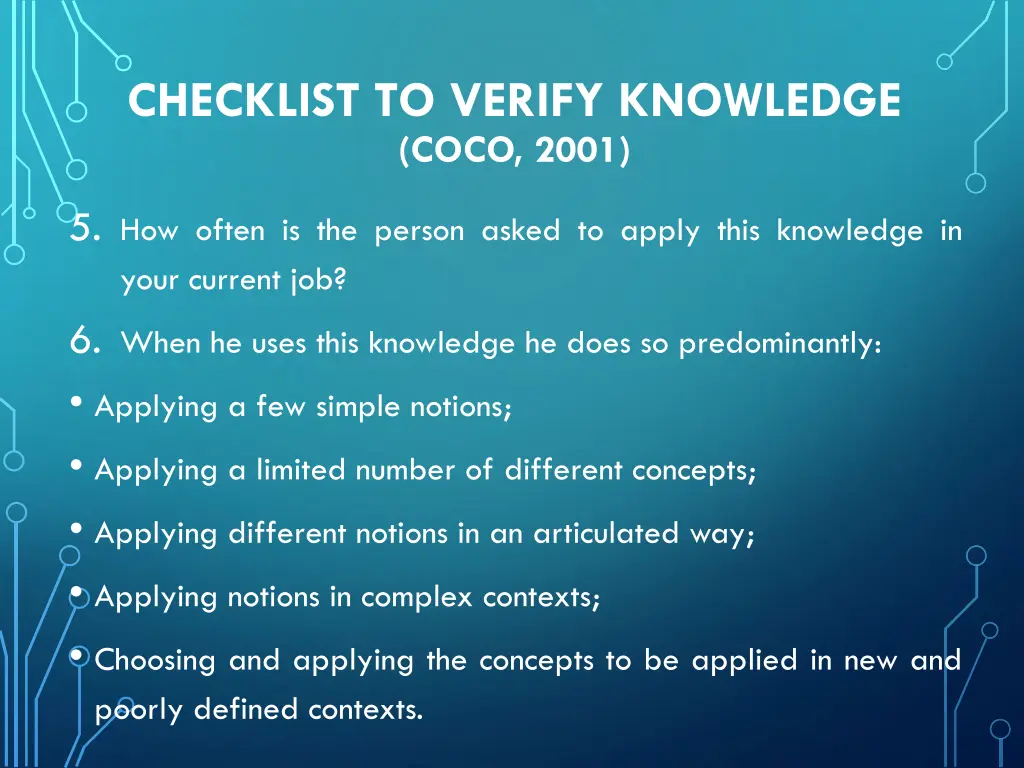 CHECKLIST TO VERIFY KNOWLEDGE
(COCO, 2001)

5. How often is the person asked to apply this knowledge in your current job?

6. When he uses this knowledge he does so predominantly:

• Applying a few simple notions;

• Applying a limited number of different concepts;

• Applying different notions in an articulated way;

• Applying notions in complex contexts;

• Choosing and applying the concepts to be applied in new and poorly defined contexts.